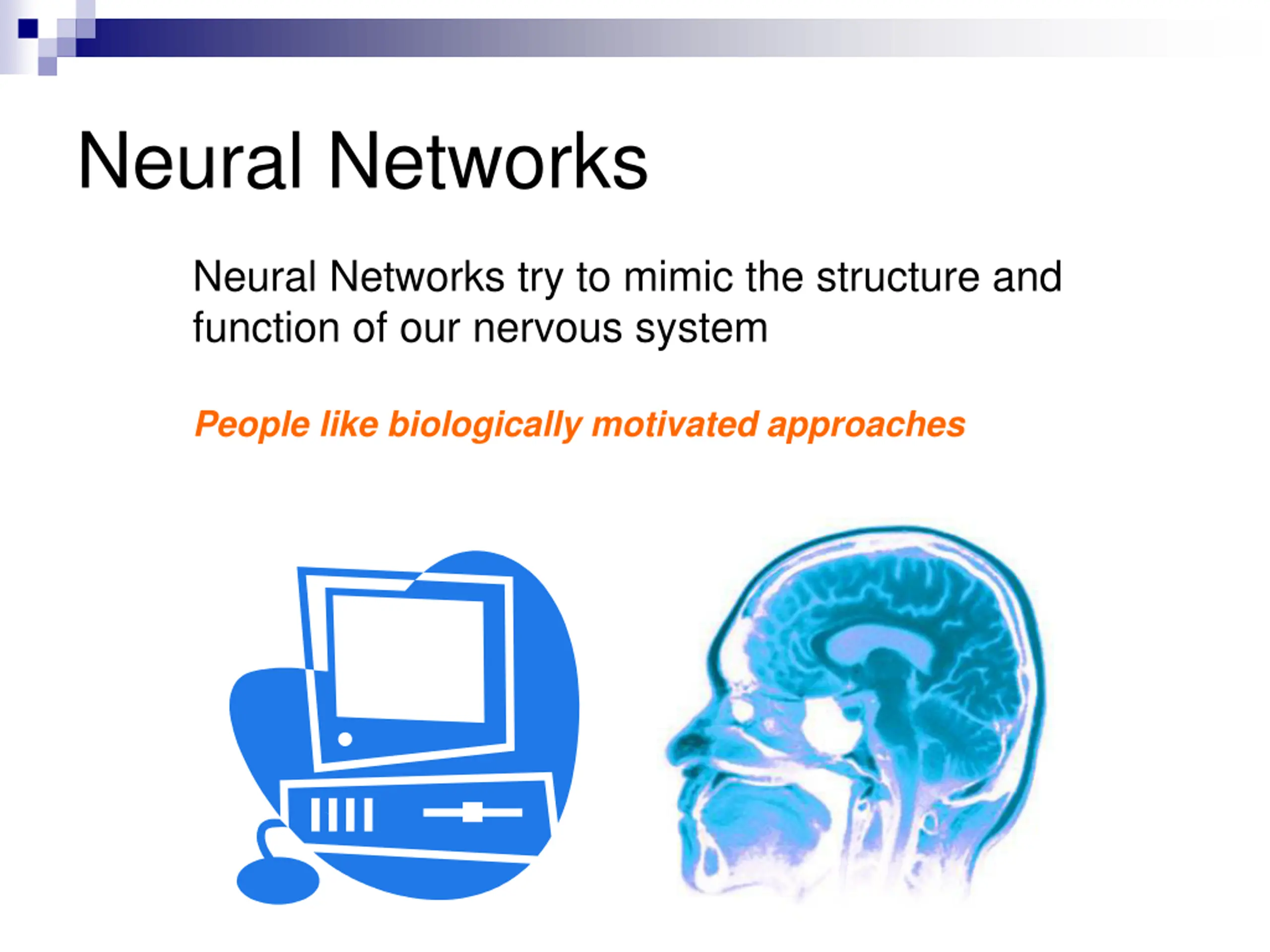 Neural Networks

Neural Networks try to mimic the structure and function of our nervous system

People like biologically motivated approaches